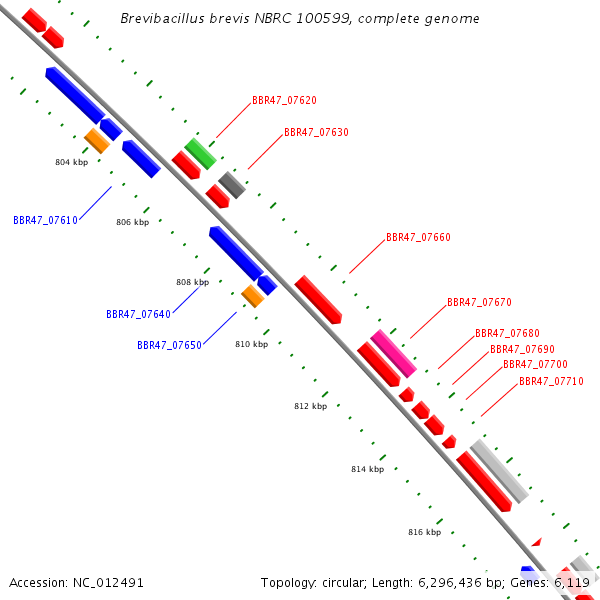 Brevibacillus brevis NBRC 100599, complete genome

BBR47_07620

BBR47_07630

804 kbp

BBR47_07610

806 kbp

BBR47_07660

808 kbp

BBR47_07640

BBR47_07650

810 kbp

BBR47_07670

BBR47_07680

BBR47_07690

BBR47_07700

BBR47_07710

812 kbp

814 kbp

816 kbp

Accession: NC_012491

Topology: circular; Length: 6,296,436 bp; Genes: 6,119